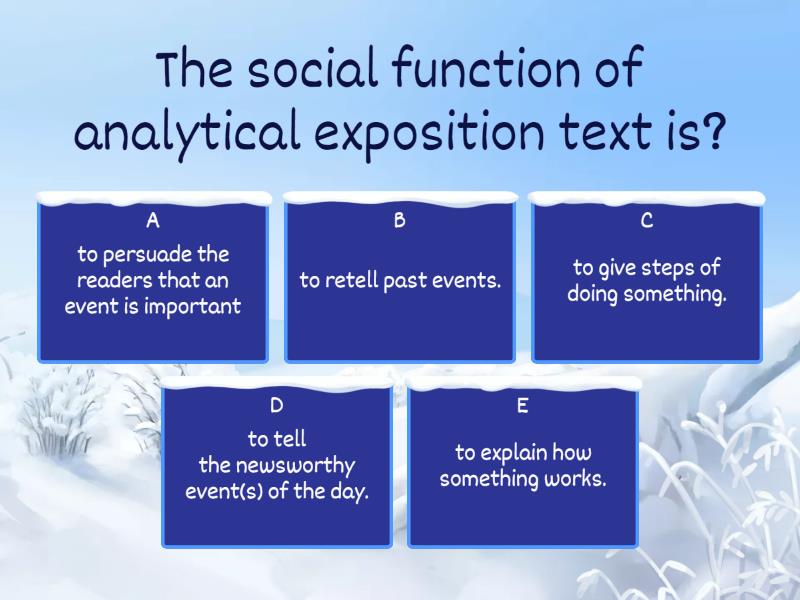 The social function of analytical exposition text is?

A
to persuade the readers that an event is important

B
to retell past events.

C
to give steps of doing something.

D
to tell the newsworthy event(s) of the day.

E
to explain how something works.